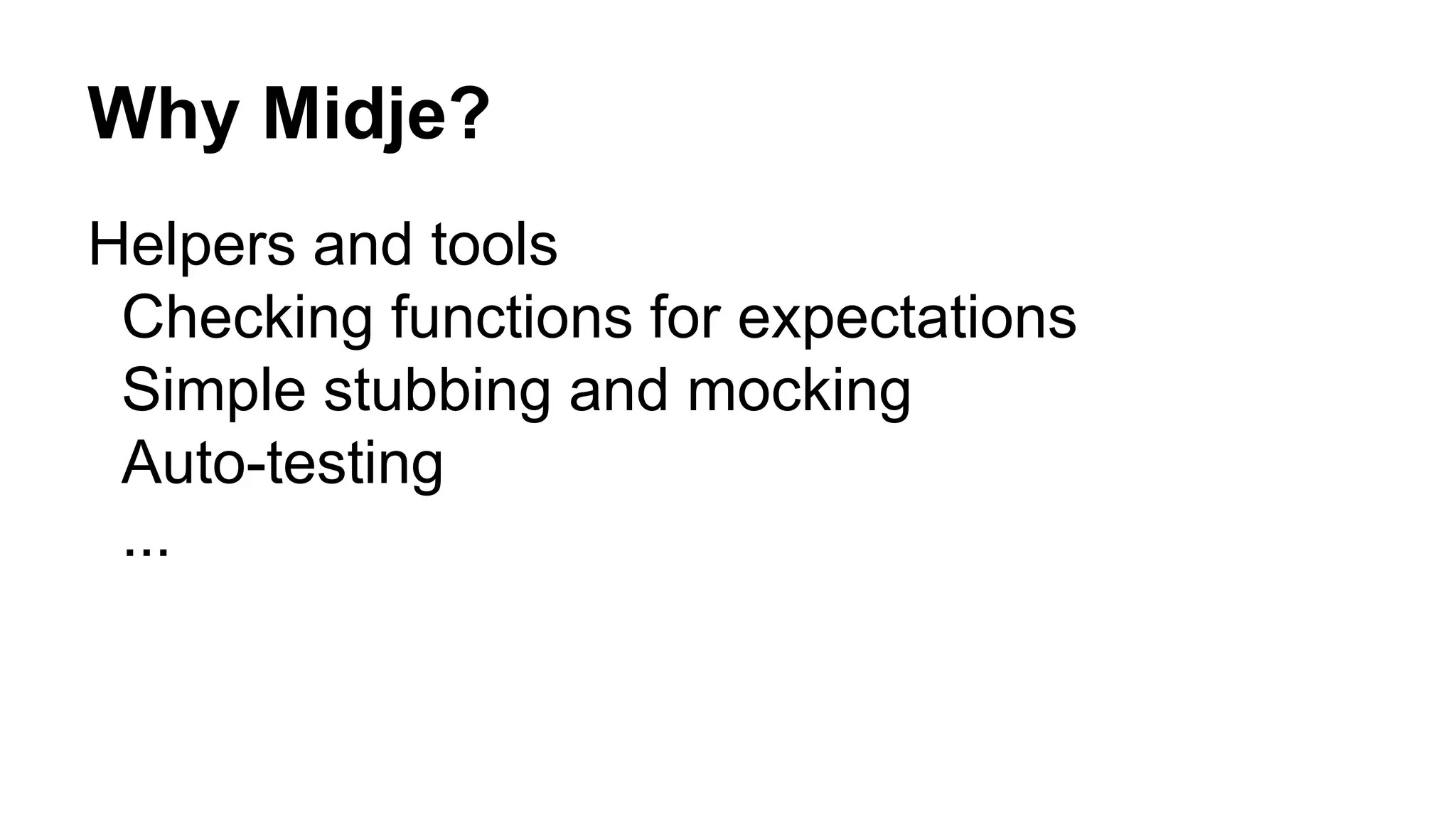 Why Midje?

Helpers and tools
Checking functions for expectations
Simple stubbing and mocking
Auto-testing
...